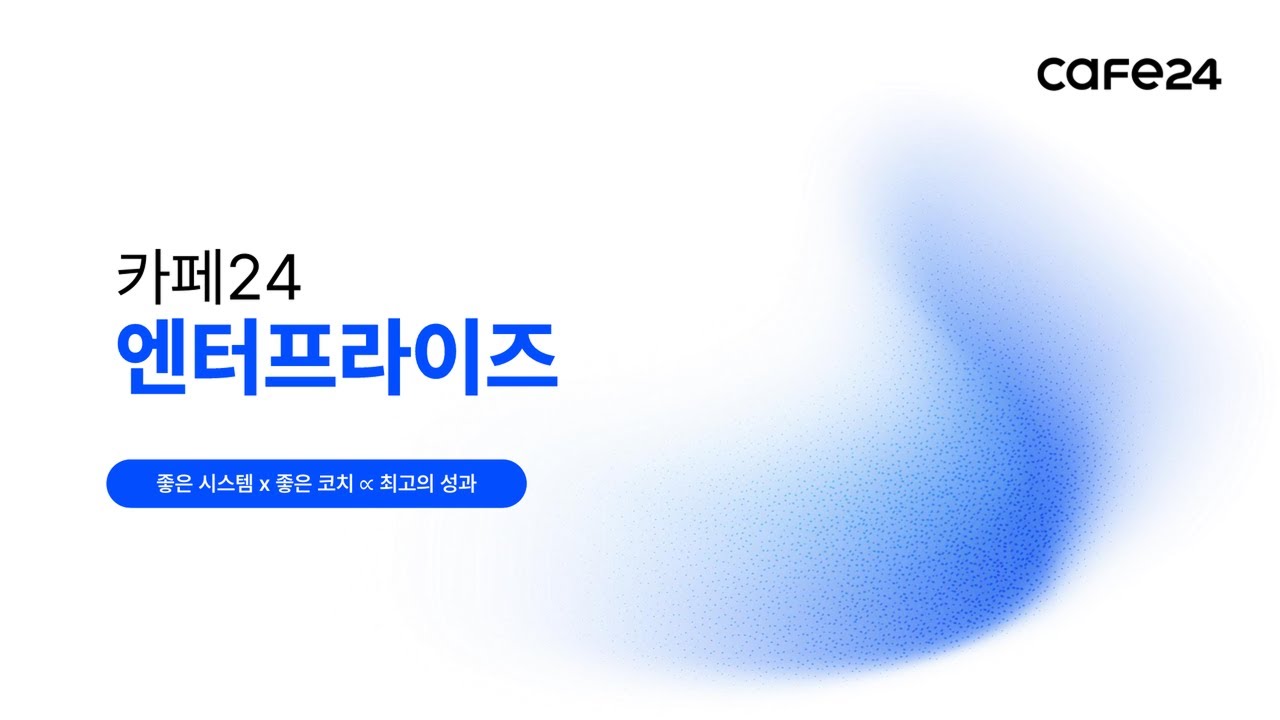 cafe24

카페24
엔터프라이즈

좋은 시스템 x 좋은 코치 ∝ 최고의 성과